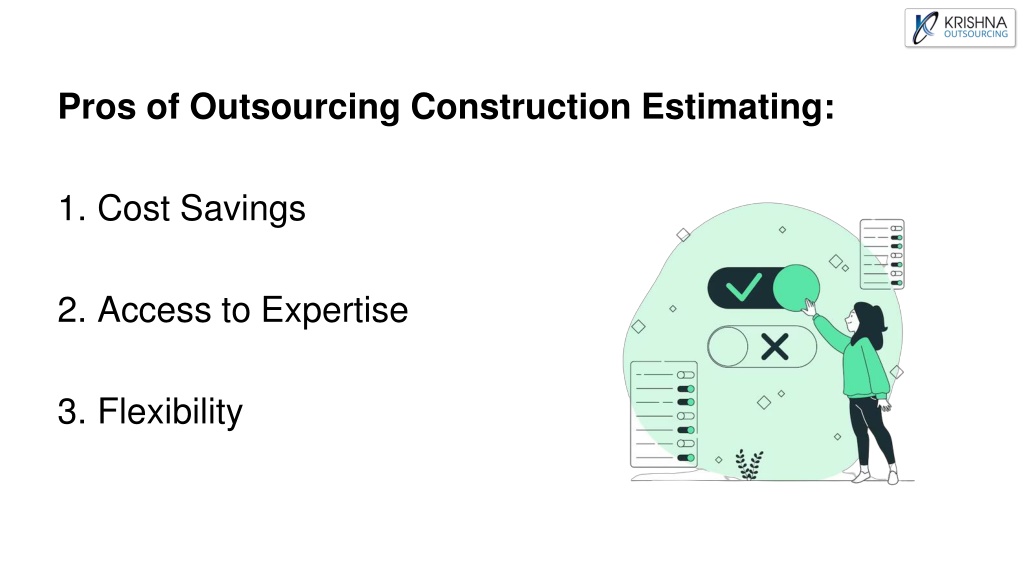 KRISHNA
OUTSOURCING

Pros of Outsourcing Construction Estimating:

1. Cost Savings

2. Access to Expertise

3. Flexibility